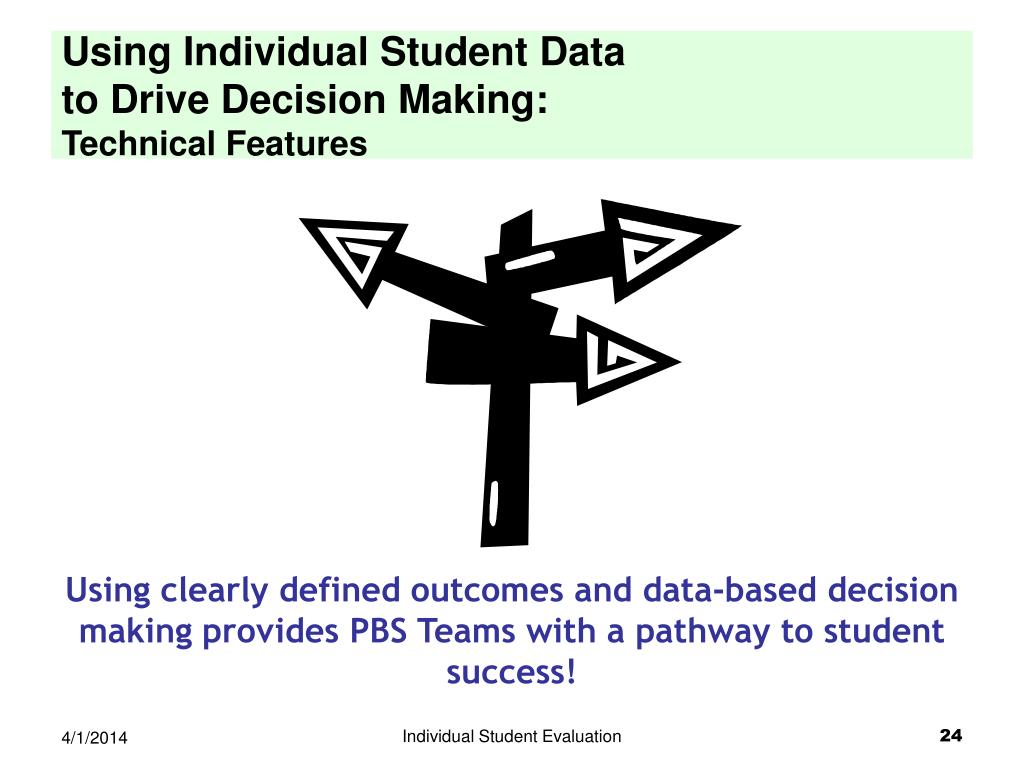 Using Individual Student Data
to Drive Decision Making:
Technical Features

Using clearly defined outcomes and data-based decision making provides PBS Teams with a pathway to student success!

4/1/2014

Individual Student Evaluation

24